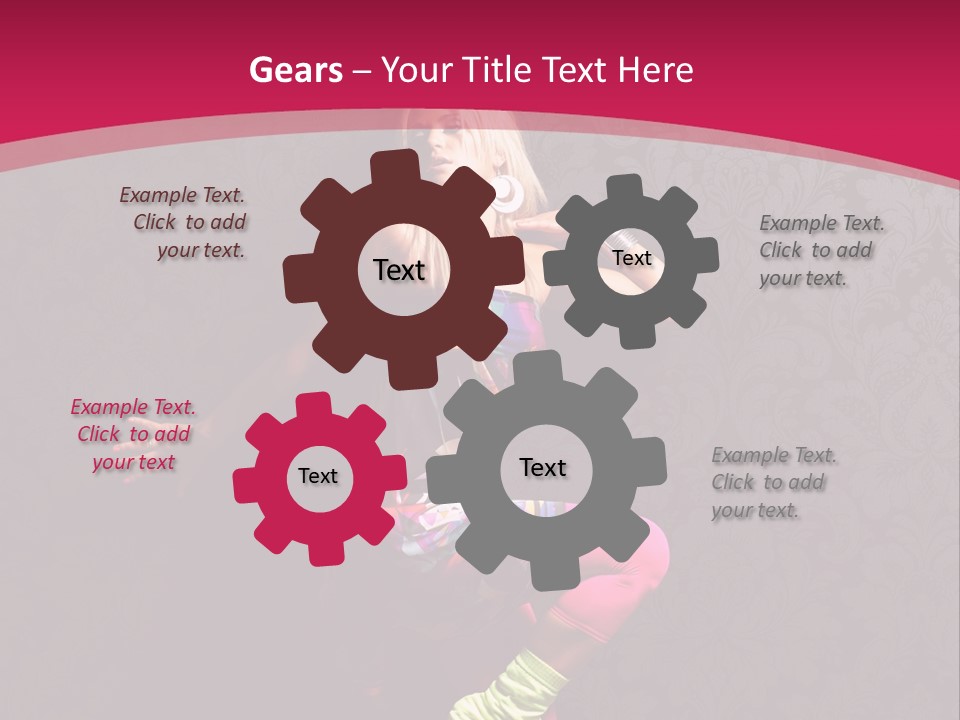 Gears – Your Title Text Here

Example Text. Click to add your text.

Text

Text

Example Text. Click to add your text.

Example Text. Click to add your text

Text

Text

Example Text. Click to add your text.